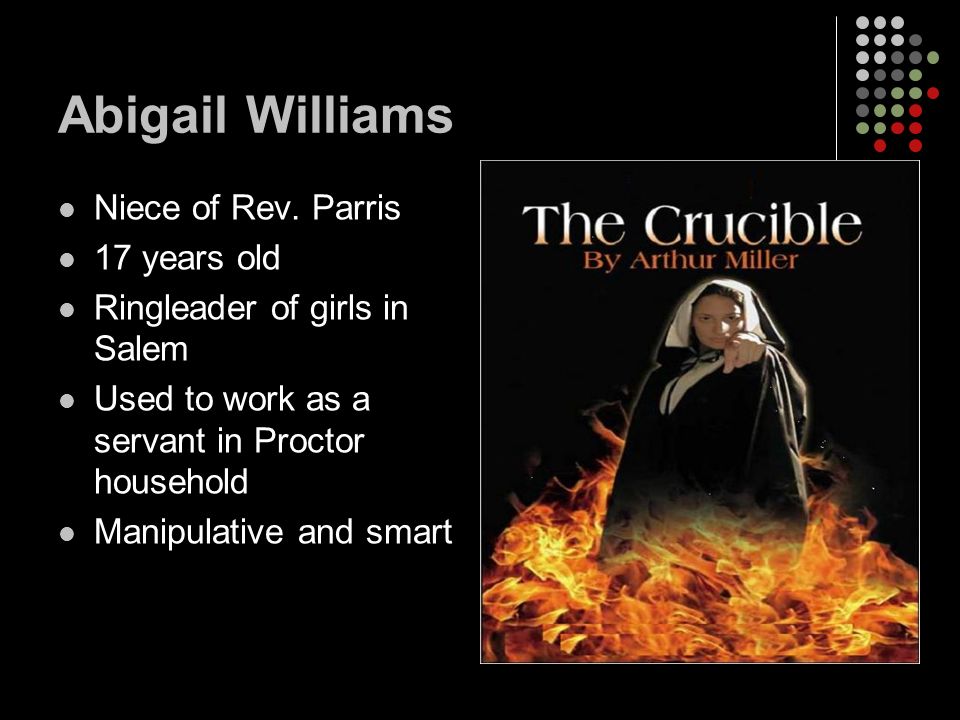 Abigail Williams

- Niece of Rev. Parris
- 17 years old
- Ringleader of girls in Salem
- Used to work as a servant in Proctor household
- Manipulative and smart

The Crucible
By Arthur Miller